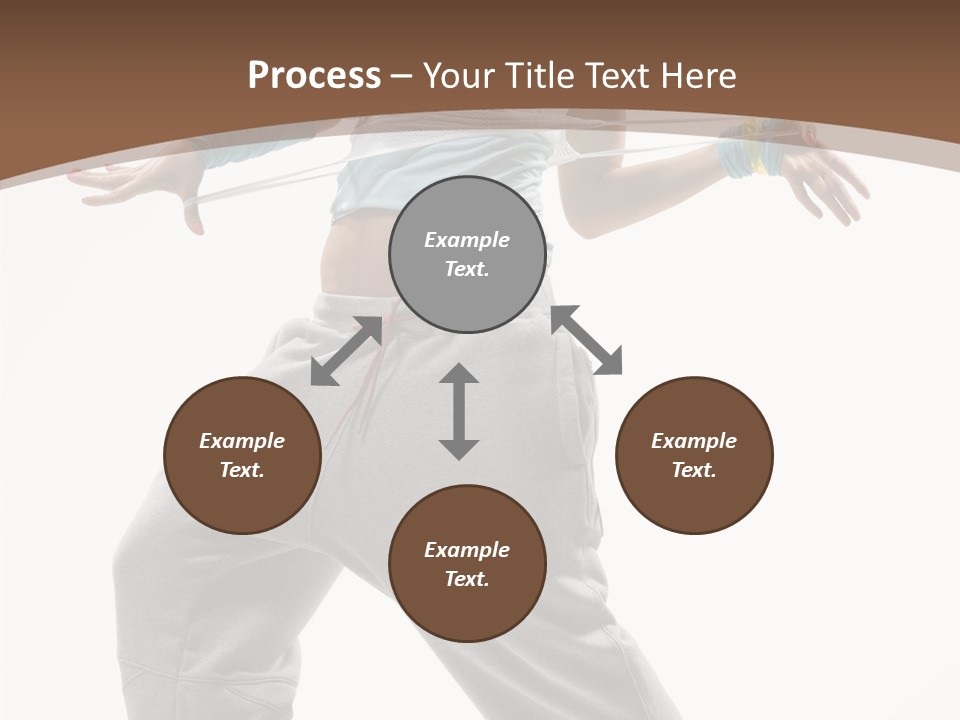 Process – Your Title Text Here

Example Text.

Example Text.

Example Text.

Example Text.